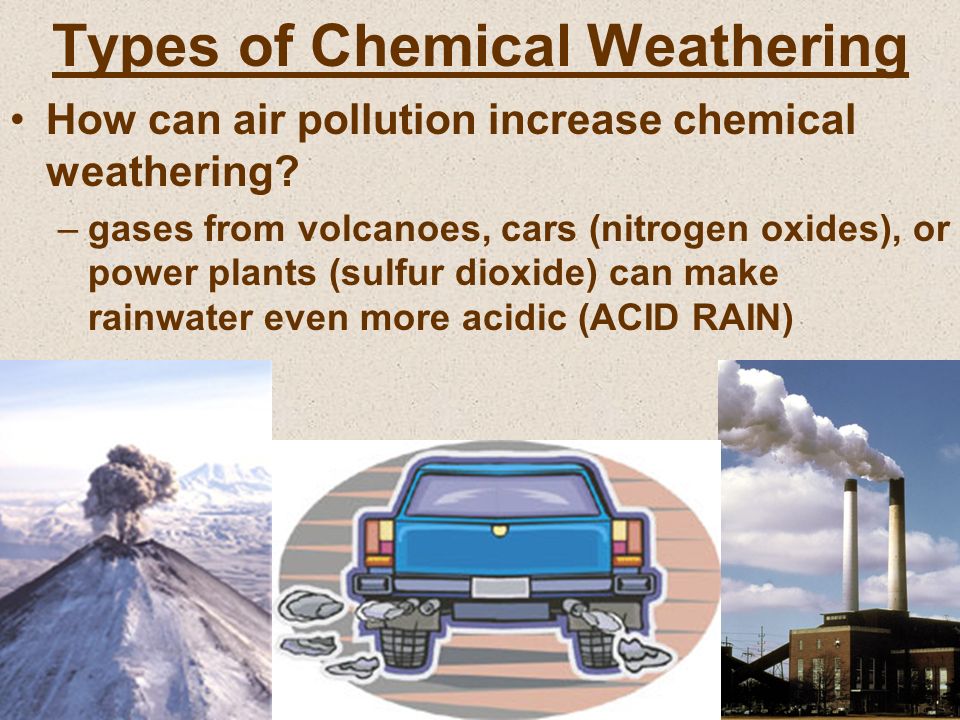 Types of Chemical Weathering

• How can air pollution increase chemical weathering?

– gases from volcanoes, cars (nitrogen oxides), or power plants (sulfur dioxide) can make rainwater even more acidic (ACID RAIN)